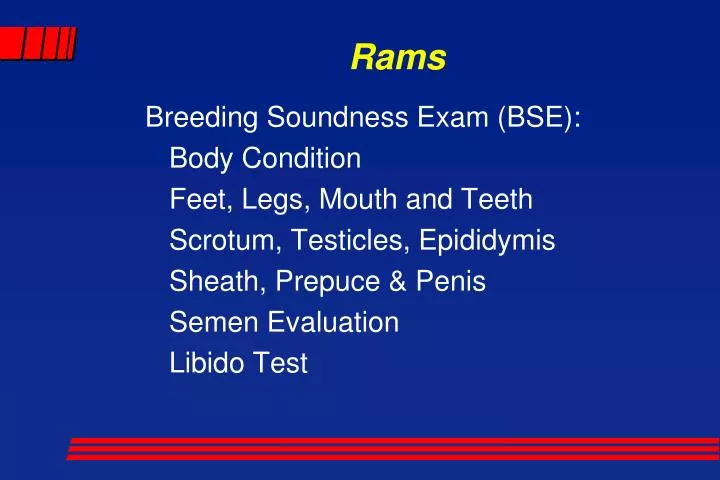 Rams

Breeding Soundness Exam (BSE):
Body Condition
Feet, Legs, Mouth and Teeth
Scrotum, Testicles, Epididymis
Sheath, Prepuce & Penis
Semen Evaluation
Libido Test